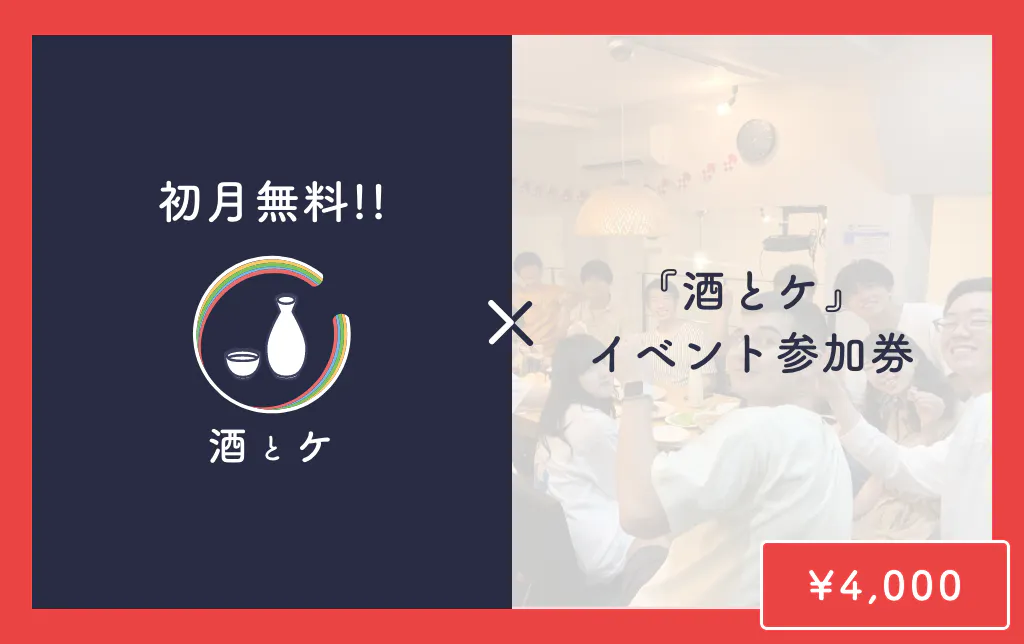 初月無料!!

酒とケ

×

『酒とケ』
イベント参加券

¥4,000